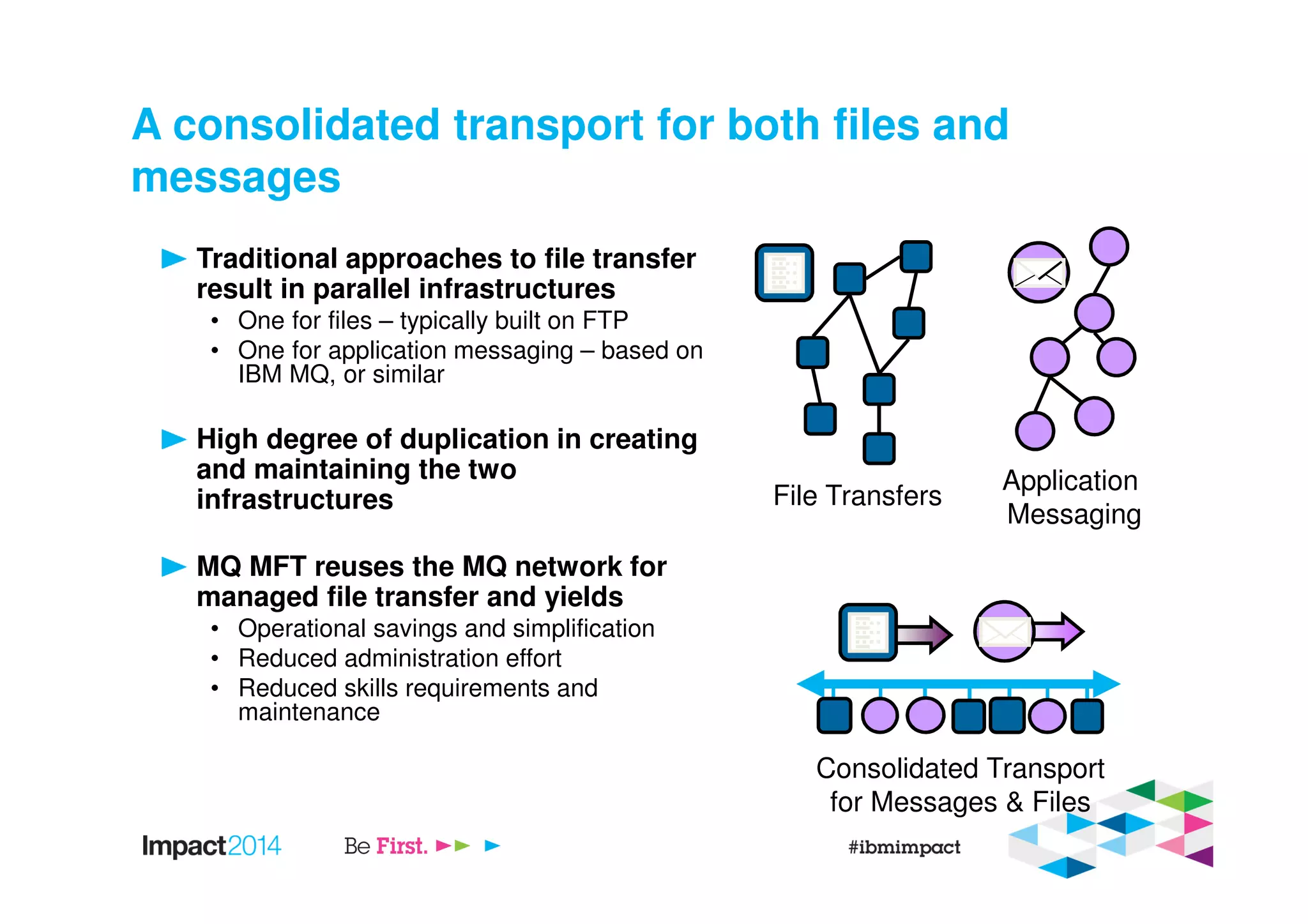 A consolidated transport for both files and messages

Traditional approaches to file transfer result in parallel infrastructures
• One for files – typically built on FTP
• One for application messaging – based on IBM MQ, or similar

High degree of duplication in creating and maintaining the two infrastructures

MQ MFT reuses the MQ network for managed file transfer and yields
• Operational savings and simplification
• Reduced administration effort
• Reduced skills requirements and maintenance

File Transfers

Application Messaging

Consolidated Transport for Messages & Files

Impact2014

Be First.

#ibmimpact